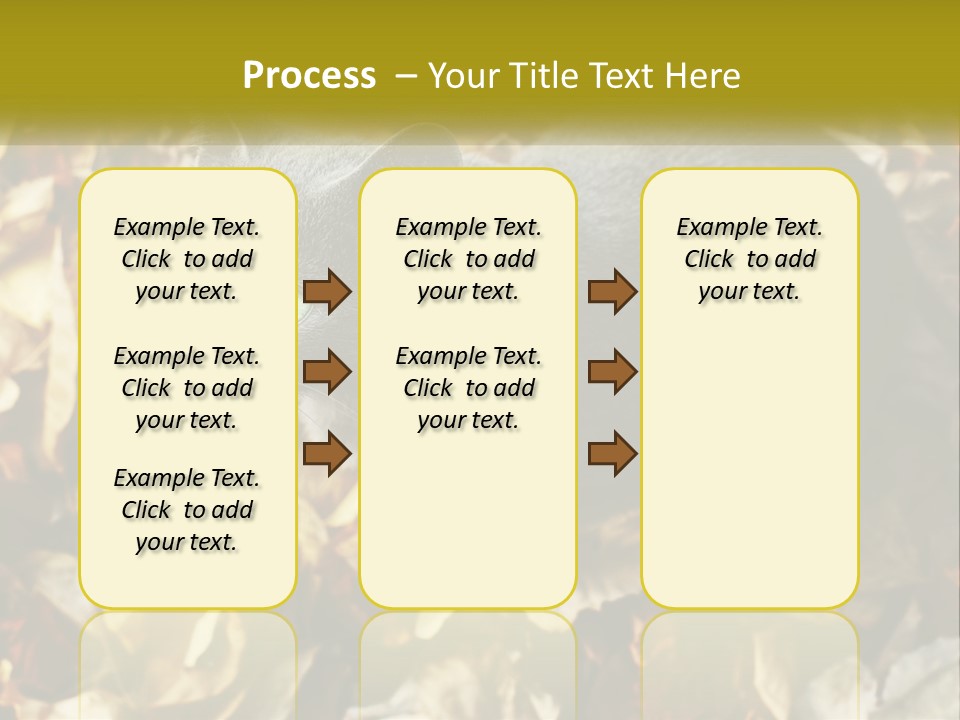 Process – Your Title Text Here

Example Text. Click to add your text.

Example Text. Click to add your text.

Example Text. Click to add your text.

Example Text. Click to add your text.

Example Text. Click to add your text.

Example Text. Click to add your text.